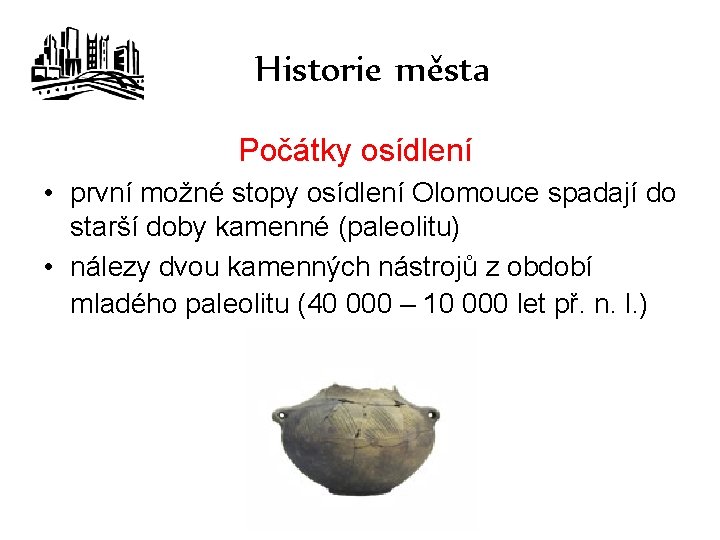 Historie města

Počátky osídlení

• první možné stopy osídlení Olomouce spadají do starší doby kamenné (paleolitu)
• nálezy dvou kamenných nástrojů z období mladého paleolitu (40 000 – 10 000 let př. n. l.)